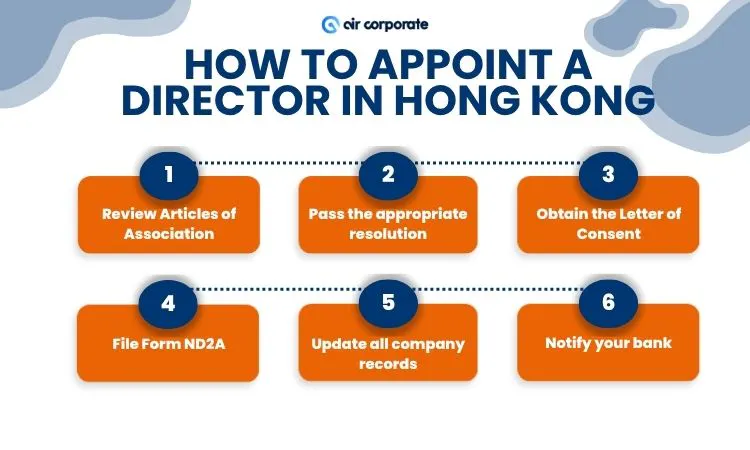 air corporate

HOW TO APPOINT A DIRECTOR IN HONG KONG

1
Review Articles of Association

2
Pass the appropriate resolution

3
Obtain the Letter of Consent

4
File Form ND2A

5
Update all company records

6
Notify your bank